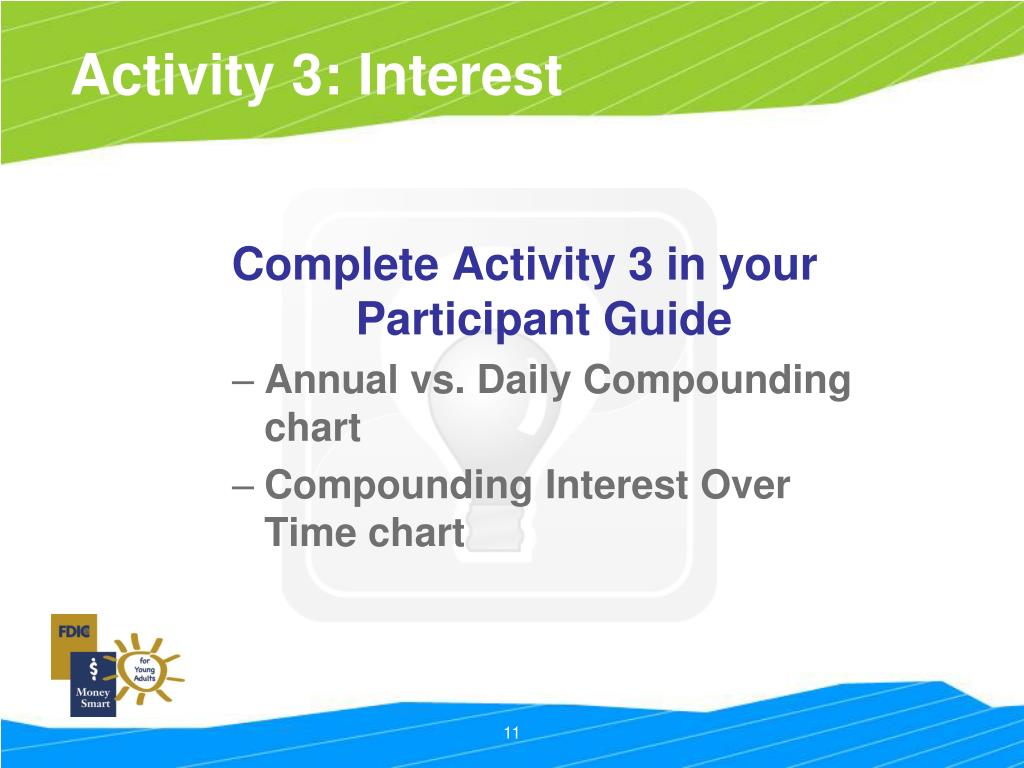 Activity 3: Interest

Complete Activity 3 in your Participant Guide

– Annual vs. Daily Compounding chart

– Compounding Interest Over Time chart

FDIC
$
Money Smart
for Young Adults

11